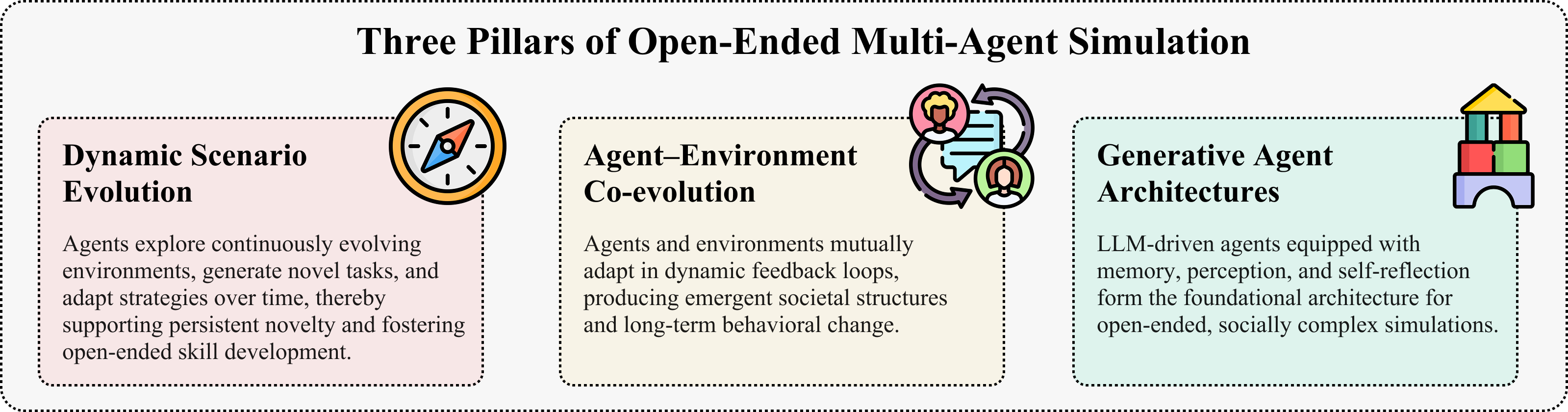 Three Pillars of Open-Ended Multi-Agent Simulation

Dynamic Scenario Evolution

Agents explore continuously evolving environments, generate novel tasks, and adapt strategies over time, thereby supporting persistent novelty and fostering open-ended skill development.

Agent–Environment Co-evolution

Agents and environments mutually adapt in dynamic feedback loops, producing emergent societal structures and long-term behavioral change.

Generative Agent Architectures

LLM-driven agents equipped with memory, perception, and self-reflection form the foundational architecture for open-ended, socially complex simulations.